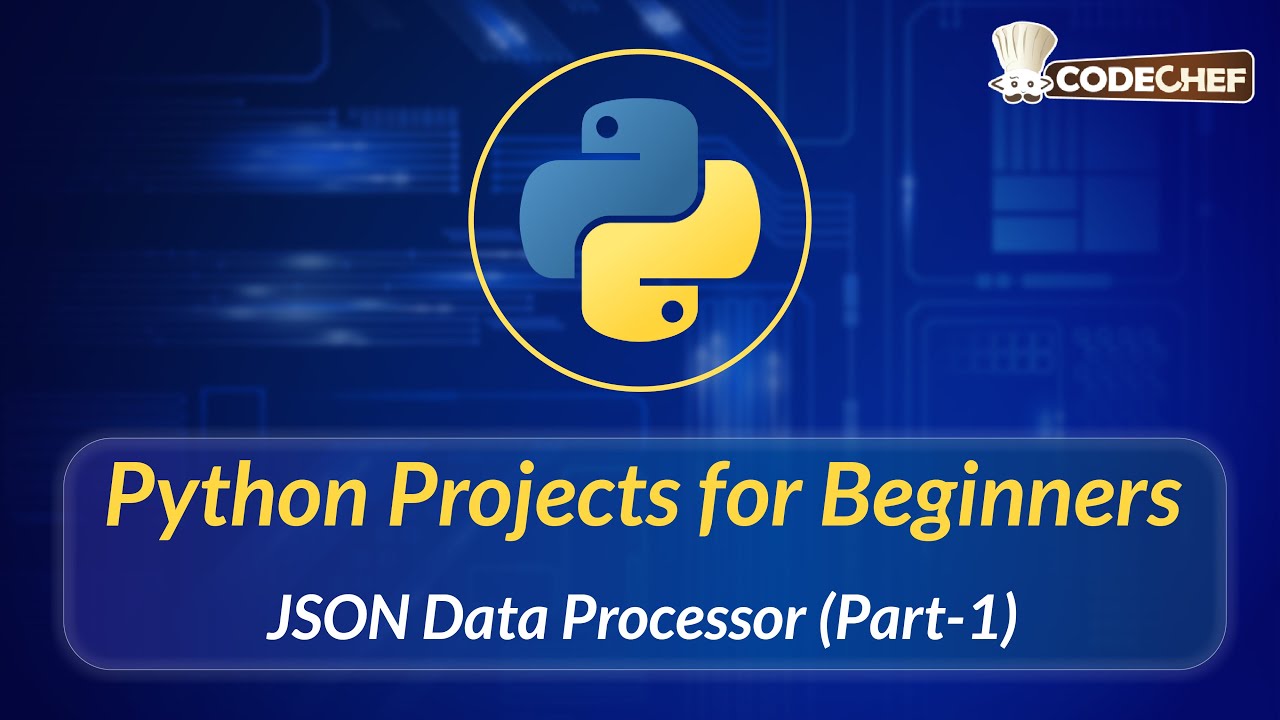 CODECHEF

Python Projects for Beginners

JSON Data Processor (Part-1)